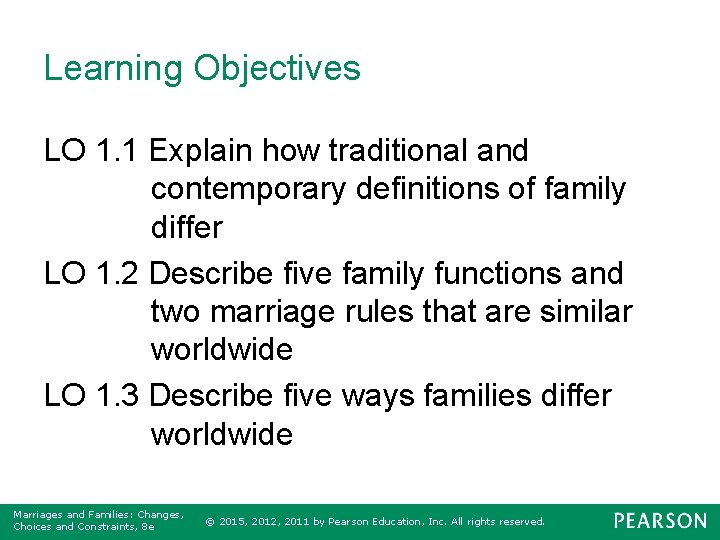 Learning Objectives

LO 1.1 Explain how traditional and contemporary definitions of family differ

LO 1.2 Describe five family functions and two marriage rules that are similar worldwide

LO 1.3 Describe five ways families differ worldwide

Marriages and Families: Changes, Choices and Constraints, 8e

© 2015, 2012, 2011 by Pearson Education, Inc. All rights reserved.

PEARSON